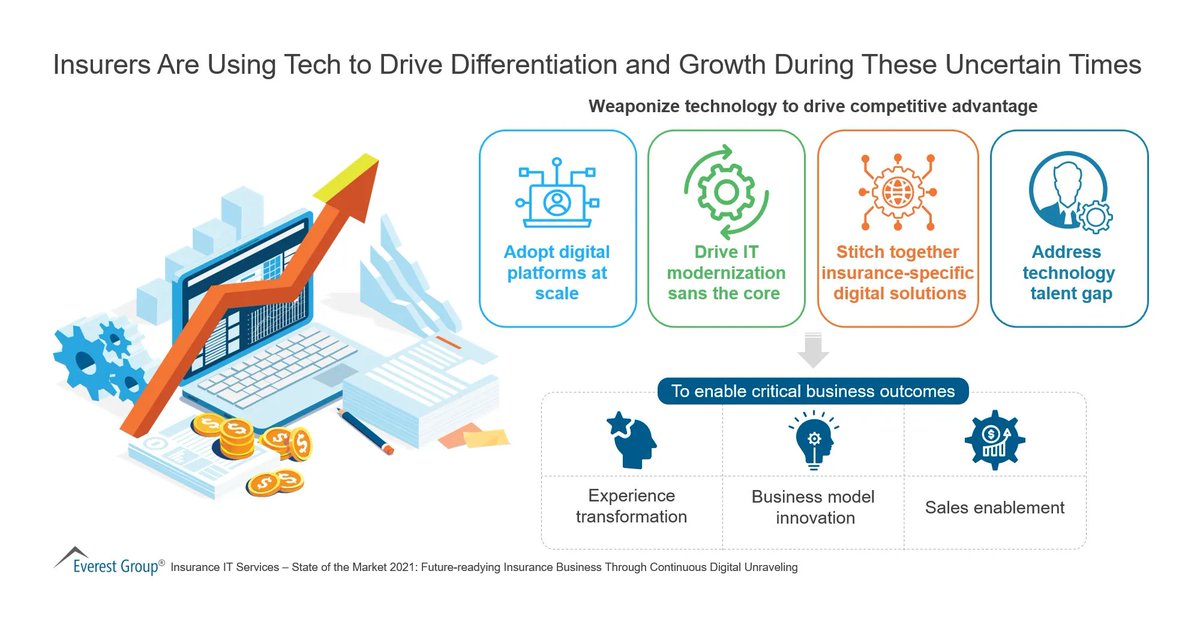 Insurers Are Using Tech to Drive Differentiation and Growth During These Uncertain Times

Weaponize technology to drive competitive advantage

Adopt digital platforms at scale

Drive IT modernization sans the core

Stitch together insurance-specific digital solutions

Address technology talent gap

To enable critical business outcomes

Experience transformation

Business model innovation

Sales enablement

Everest Group® Insurance IT Services – State of the Market 2021: Future-readying Insurance Business Through Continuous Digital Unraveling